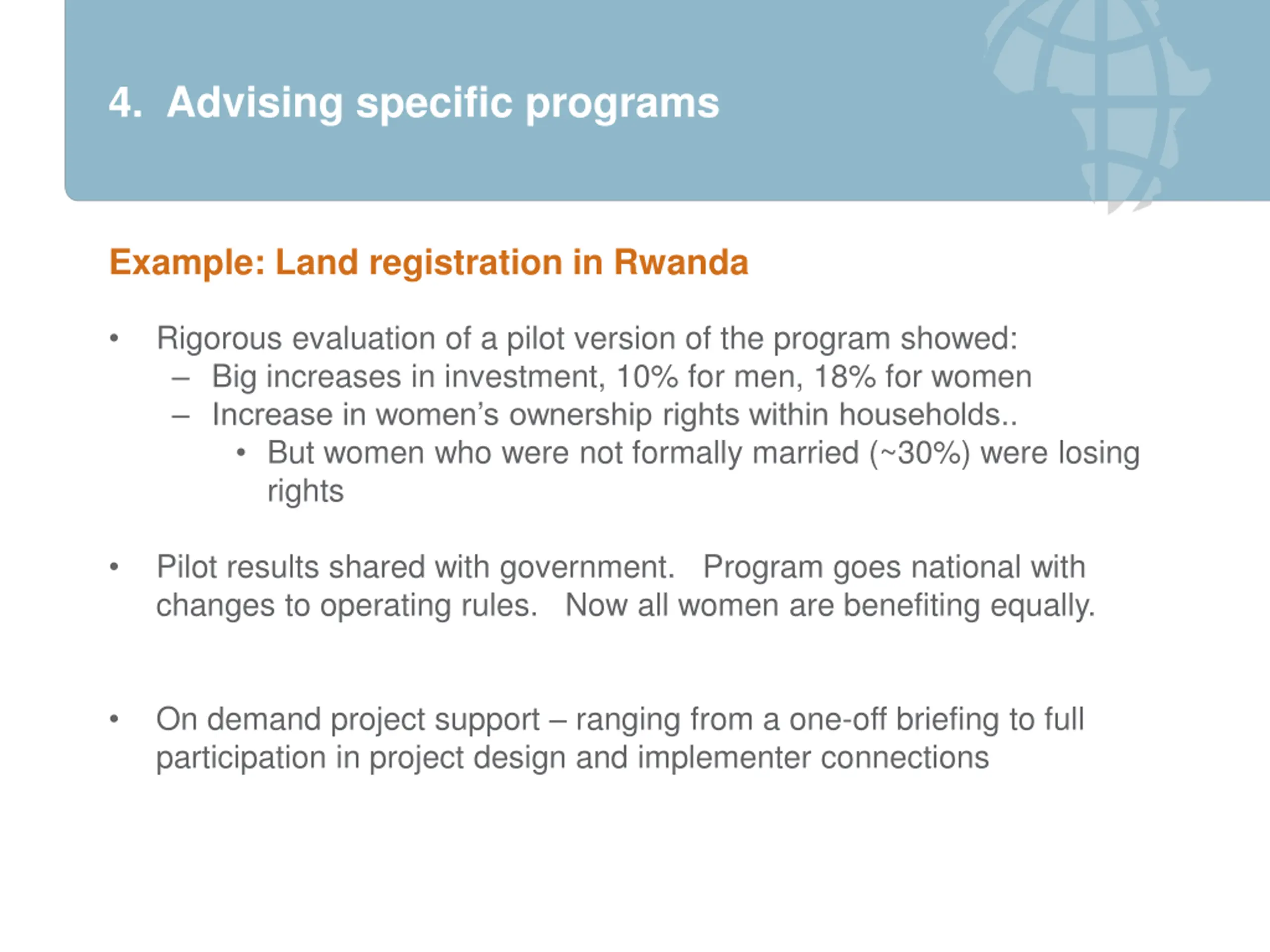 4. Advising specific programs

Example: Land registration in Rwanda

• Rigorous evaluation of a pilot version of the program showed:
– Big increases in investment, 10% for men, 18% for women
– Increase in women's ownership rights within households..
• But women who were not formally married (~30%) were losing rights

• Pilot results shared with government. Program goes national with changes to operating rules. Now all women are benefiting equally.

• On demand project support – ranging from a one-off briefing to full participation in project design and implementer connections